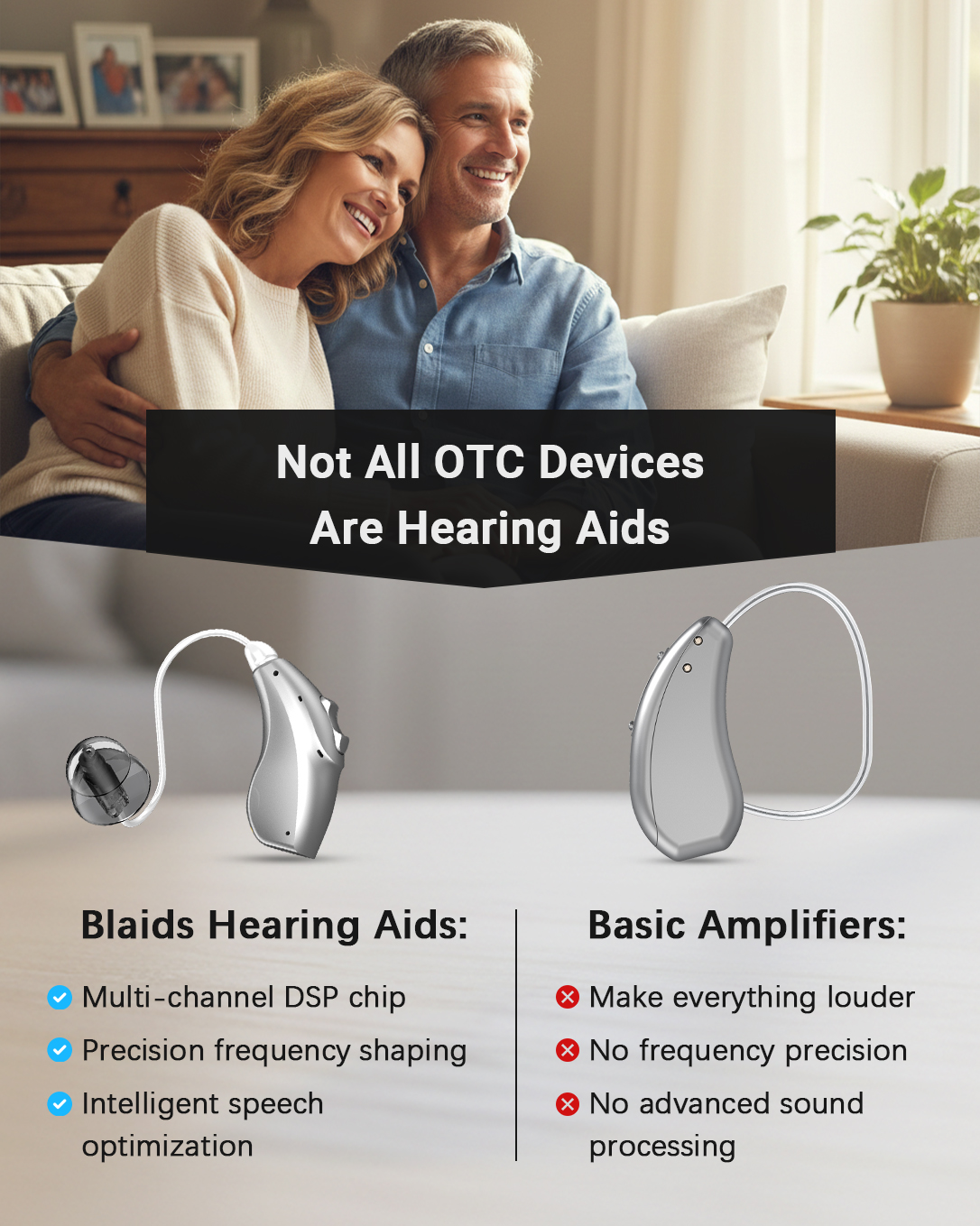 Not All OTC Devices
Are Hearing Aids

Blaids Hearing Aids:

Multi-channel DSP chip

Precision frequency shaping

Intelligent speech optimization

Basic Amplifiers:

Make everything louder

No frequency precision

No advanced sound processing